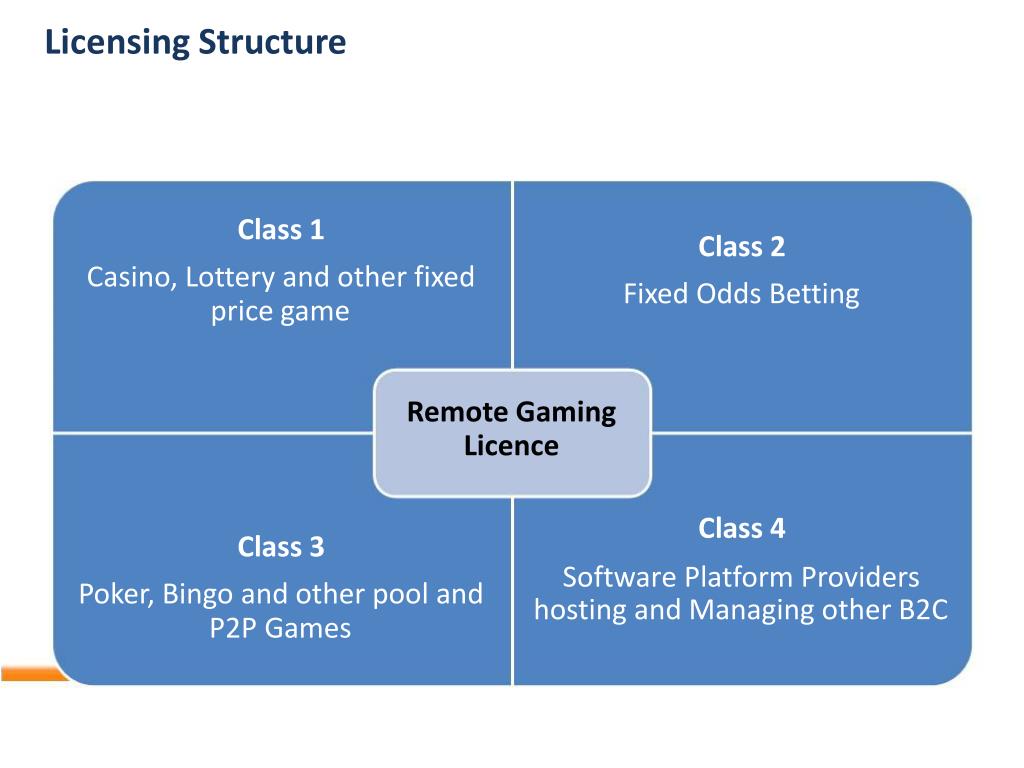 Licensing Structure

Class 1
Casino, Lottery and other fixed price game

Class 2
Fixed Odds Betting

Remote Gaming Licence

Class 3
Poker, Bingo and other pool and P2P Games

Class 4
Software Platform Providers hosting and Managing other B2C